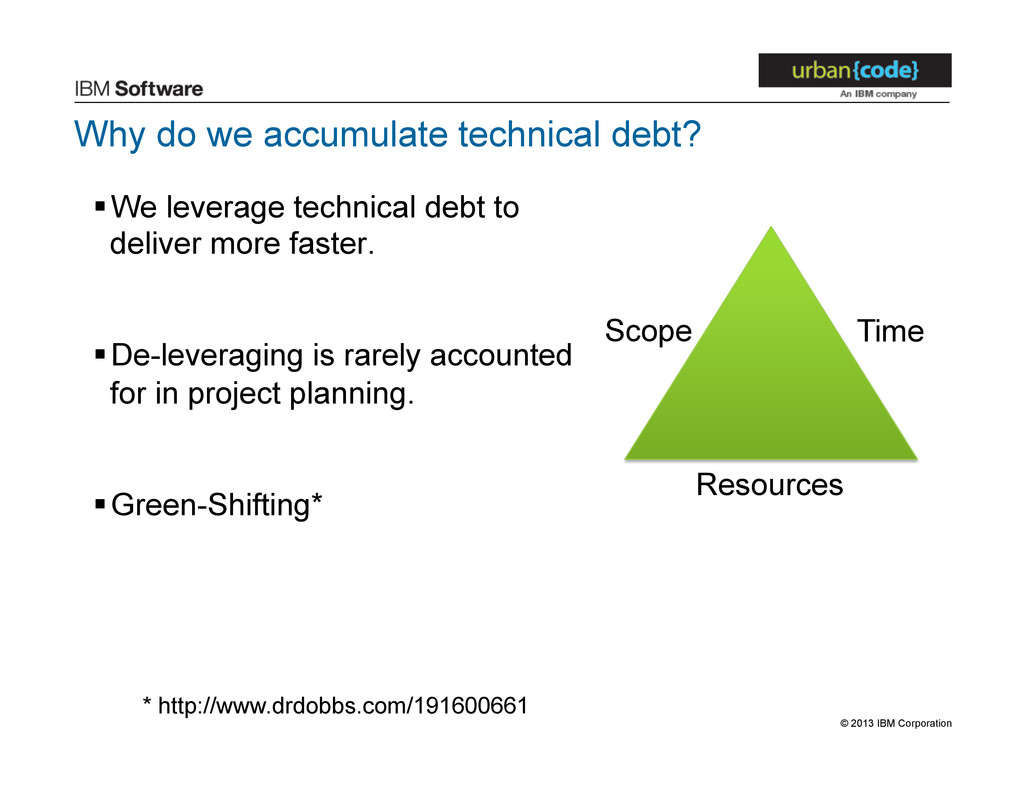 IBM Software

urban{code}
An IBM company

Why do we accumulate technical debt?

▪ We leverage technical debt to deliver more faster.

▪ De-leveraging is rarely accounted for in project planning.

▪ Green-Shifting*

Scope

Time

Resources

* http://www.drdobbs.com/191600661

© 2013 IBM Corporation